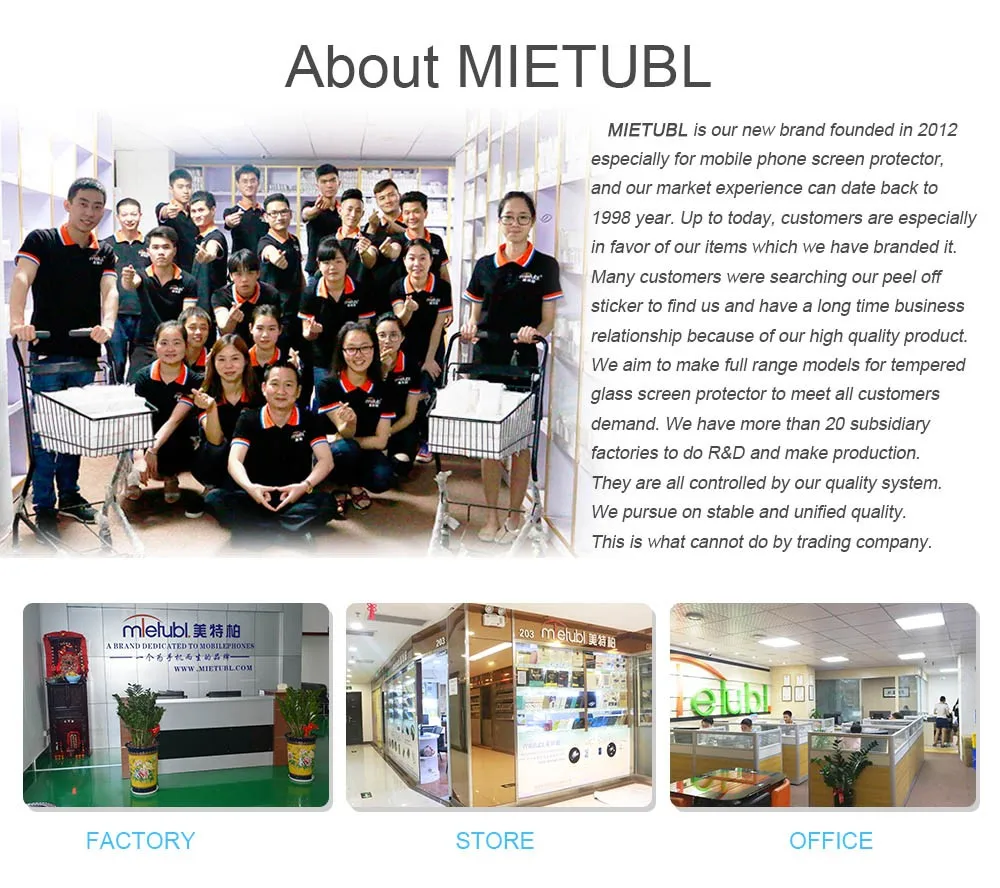 About MIETUBL

MIETUBL is our new brand founded in 2012 especially for mobile phone screen protector, and our market experience can date back to 1998 year. Up to today, customers are especially in favor of our items which we have branded it. Many customers were searching our peel off sticker to find us and have a long time business relationship because of our high quality product. We aim to make full range models for tempered glass screen protector to meet all customers demand. We have more than 20 subsidiary factories to do R&D and make production. They are all controlled by our quality system. We pursue on stable and unified quality. This is what cannot do by trading company.

mietubl 美特柏
A BRAND DEDICATED TO MOBILEPHONES
一个为手机而生的品牌
WWW.MIETUBL.COM

203 mietubl 美特柏

etubl

FACTORY

STORE

OFFICE